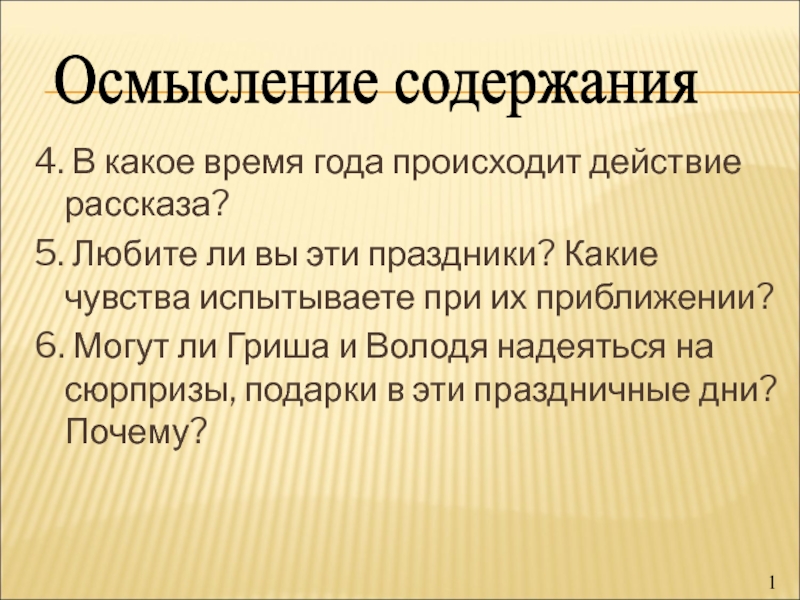 Осмысление содержания

4. В какое время года происходит действие рассказа?

5. Любите ли вы эти праздники? Какие чувства испытываете при их приближении?

6. Могут ли Гриша и Володя надеяться на сюрпризы, подарки в эти праздничные дни? Почему?

1